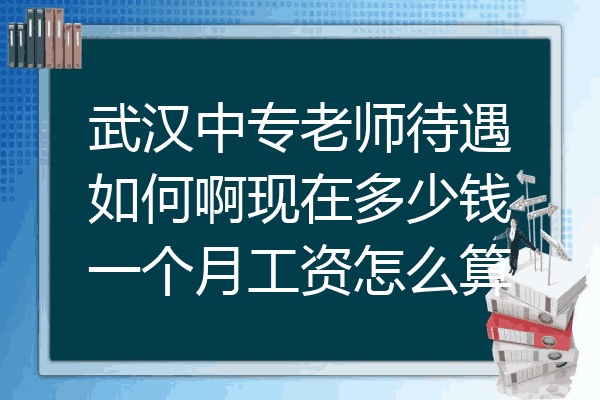 武汉中专老师待遇如何啊现在多少钱一个月工资怎么算